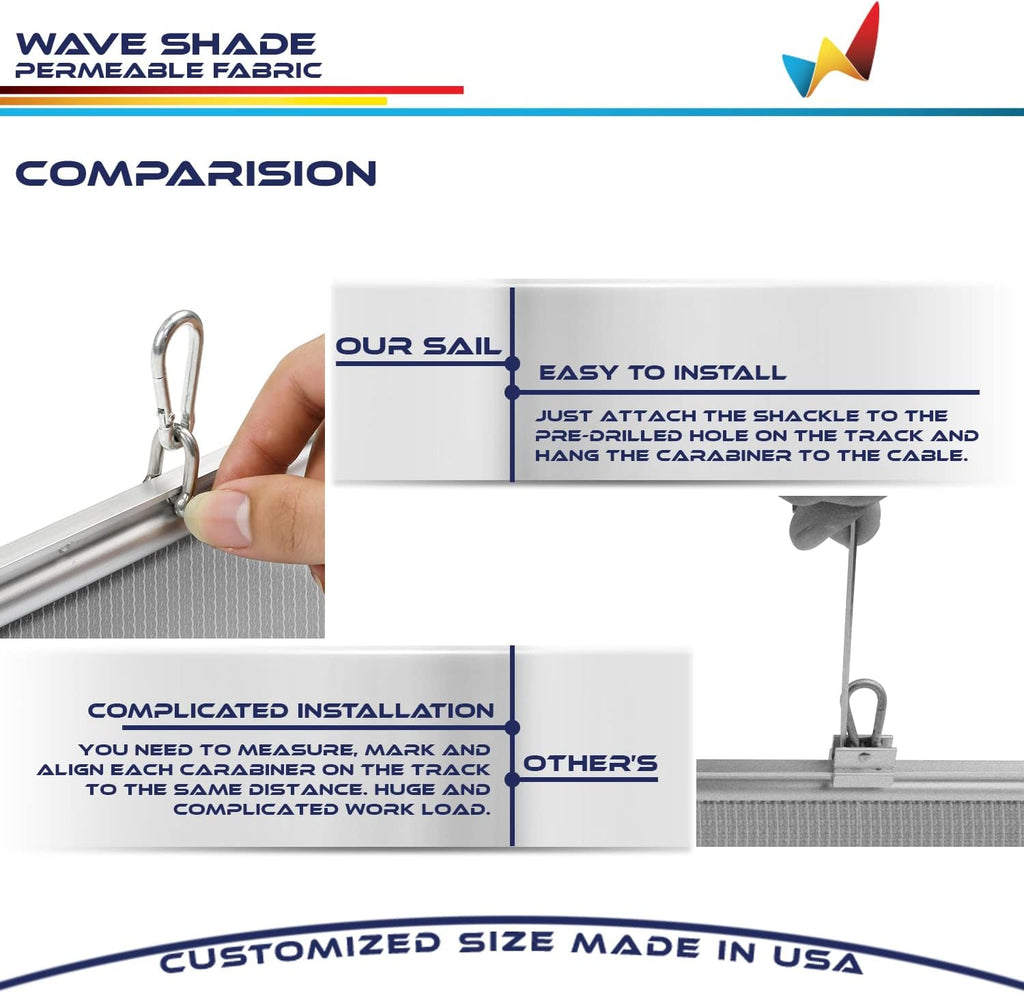 WAVE SHADE
PERMEABLE FABRIC

COMPARISION

OUR SAIL

EASY TO INSTALL

JUST ATTACH THE SHACKLE TO THE PRE-DRILLED HOLE ON THE TRACK AND HANG THE CARABINER TO THE CABLE.

COMPLICATED INSTALLATION

YOU NEED TO MEASURE, MARK AND ALIGN EACH CARABINER ON THE TRACK TO THE SAME DISTANCE. HUGE AND COMPLICATED WORK LOAD.

OTHER'S

CUSTOMIZED SIZE MADE IN USA